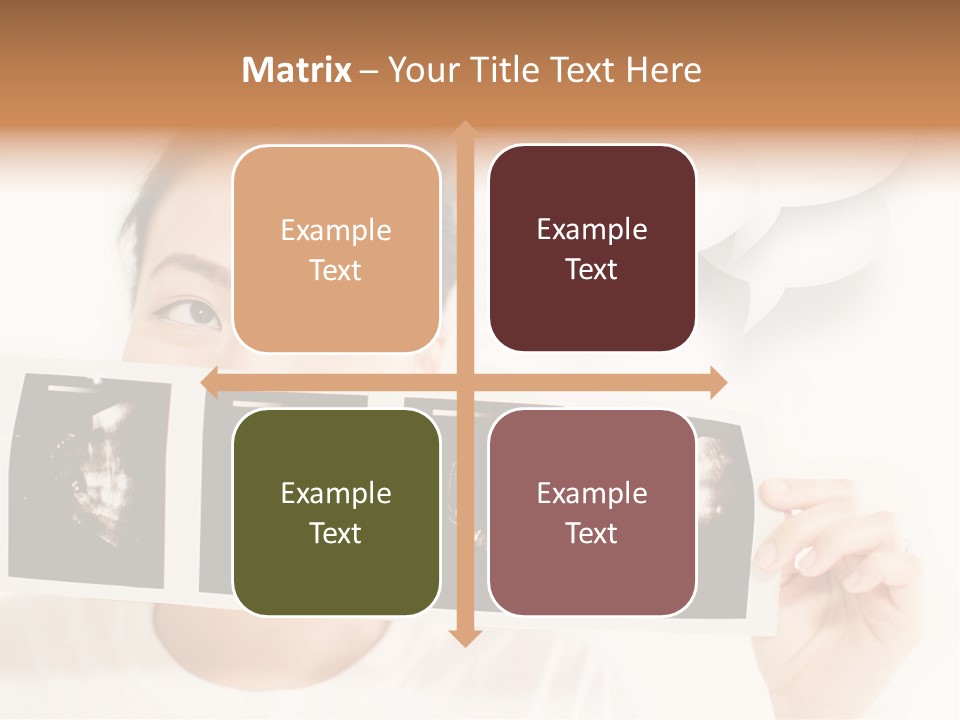 Matrix – Your Title Text Here

Example Text

Example Text

Example Text

Example Text